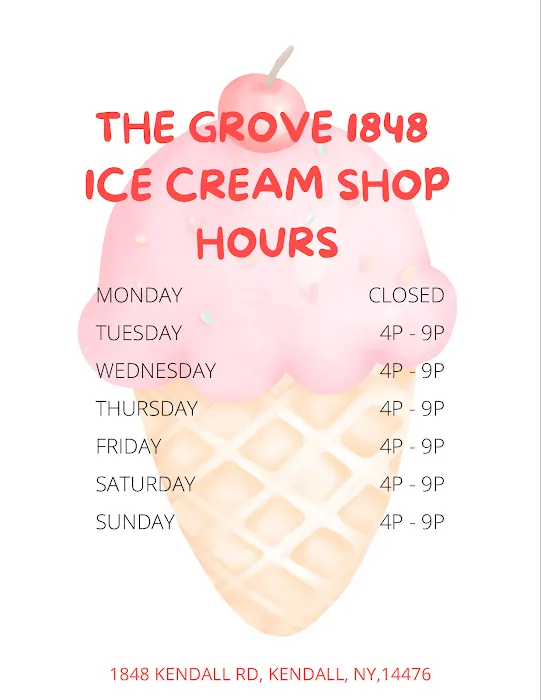 THE GROVE 1848 ICE CREAM SHOP HOURS

| MONDAY | CLOSED |
|---|---|
| TUESDAY | 4P - 9P |
| WEDNESDAY | 4P - 9P |
| THURSDAY | 4P - 9P |
| FRIDAY | 4P - 9P |
| SATURDAY | 4P - 9P |
| SUNDAY | 4P - 9P |

1848 KENDALL RD, KENDALL, NY,14476